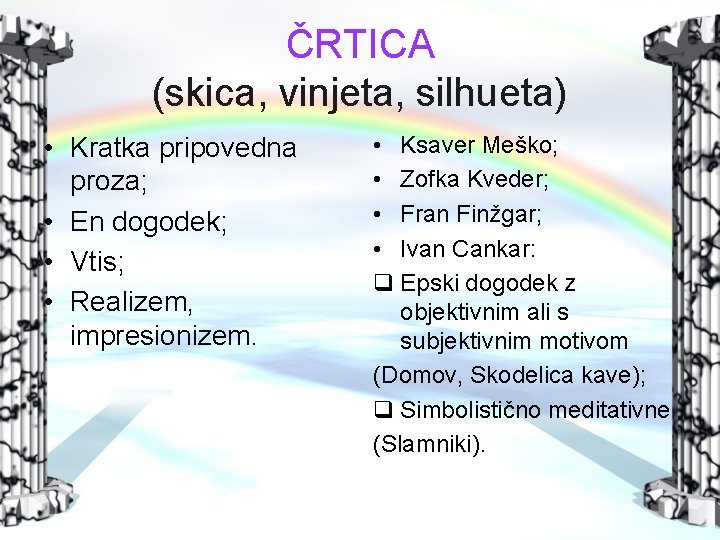 ČRTICA
(skica, vinjeta, silhueta)

• Kratka pripovedna proza;
• En dogodek;
• Vtis;
• Realizem, impresionizem.

• Ksaver Meško;
• Zofka Kveder;
• Fran Finžgar;
• Ivan Cankar:
☐ Epski dogodek z objektivnim ali s subjektivnim motivom
(Domov, Skodelica kave);
☐ Simbolistično meditativne
(Slamniki).